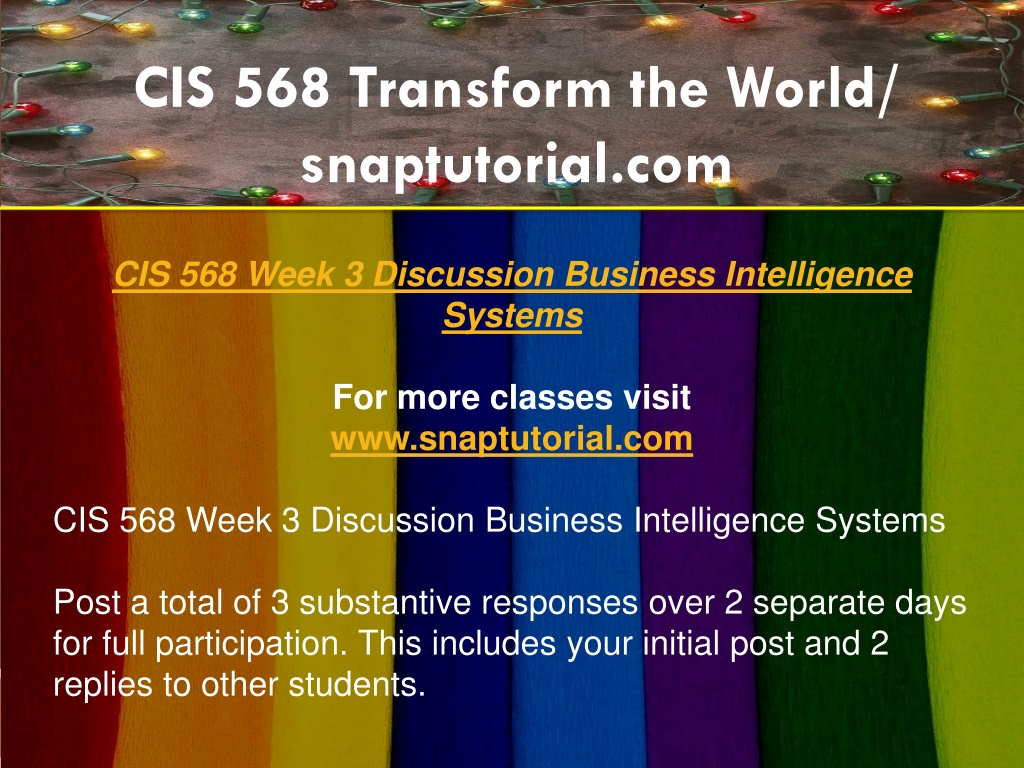 CIS 568 Transform the World/ snaptutorial.com

CIS 568 Week 3 Discussion Business Intelligence Systems

For more classes visit
www.snaptutorial.com

CIS 568 Week 3 Discussion Business Intelligence Systems

Post a total of 3 substantive responses over 2 separate days for full participation. This includes your initial post and 2 replies to other students.